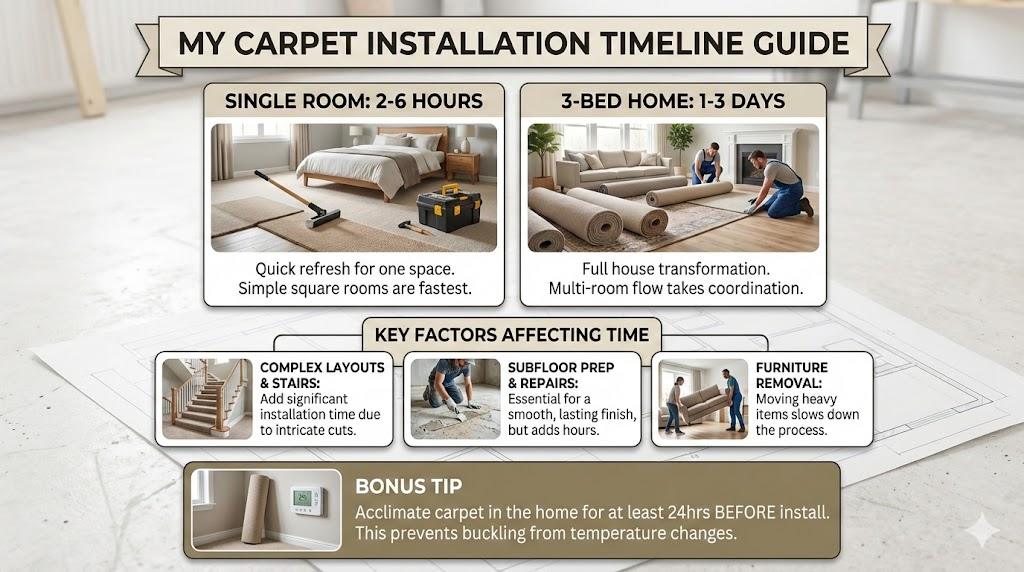 MY CARPET INSTALLATION TIMELINE GUIDE

SINGLE ROOM: 2-6 HOURS

Quick refresh for one space. Simple square rooms are fastest.

3-BED HOME: 1-3 DAYS

Full house transformation. Multi-room flow takes coordination.

KEY FACTORS AFFECTING TIME

COMPLEX LAYOUTS & STAIRS: Add significant installation time due to intricate cuts.

SUBFLOOR PREP & REPAIRS: Essential for a smooth, lasting finish, but adds hours.

FURNITURE REMOVAL: Moving heavy items slows down the process.

24

BONUS TIP

Acclimate carpet in the home for at least 24hrs BEFORE install. This prevents buckling from temperature changes.